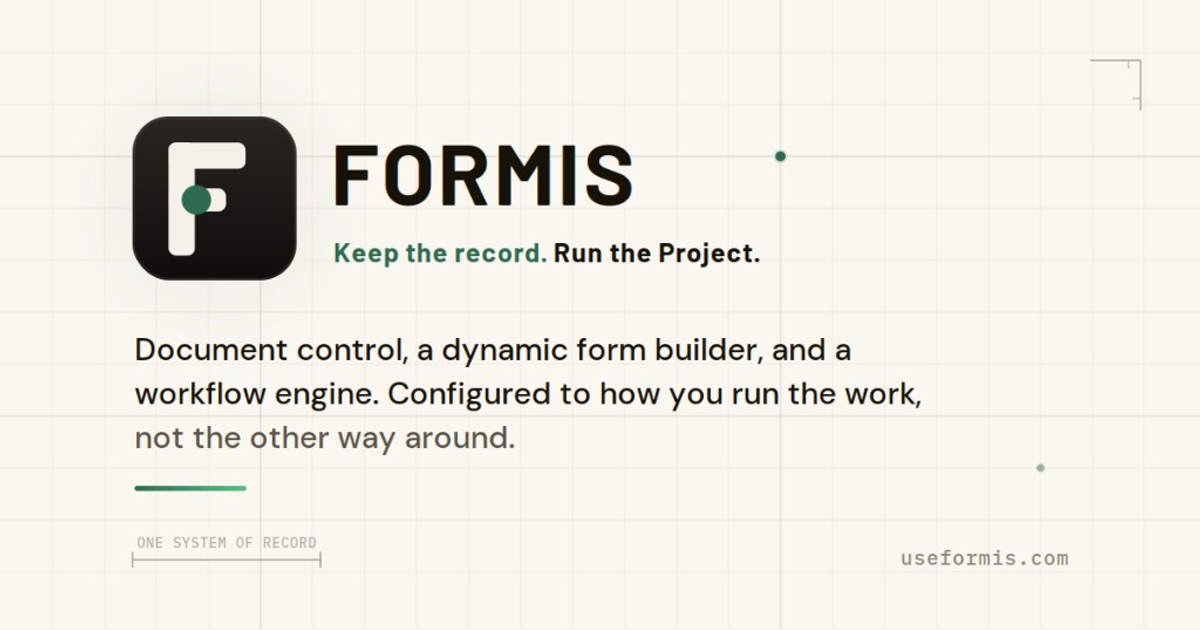 FORMIS

Keep the record. Run the Project.

Document control, a dynamic form builder, and a workflow engine. Configured to how you run the work, not the other way around.

ONE SYSTEM OF RECORD

useformis.com